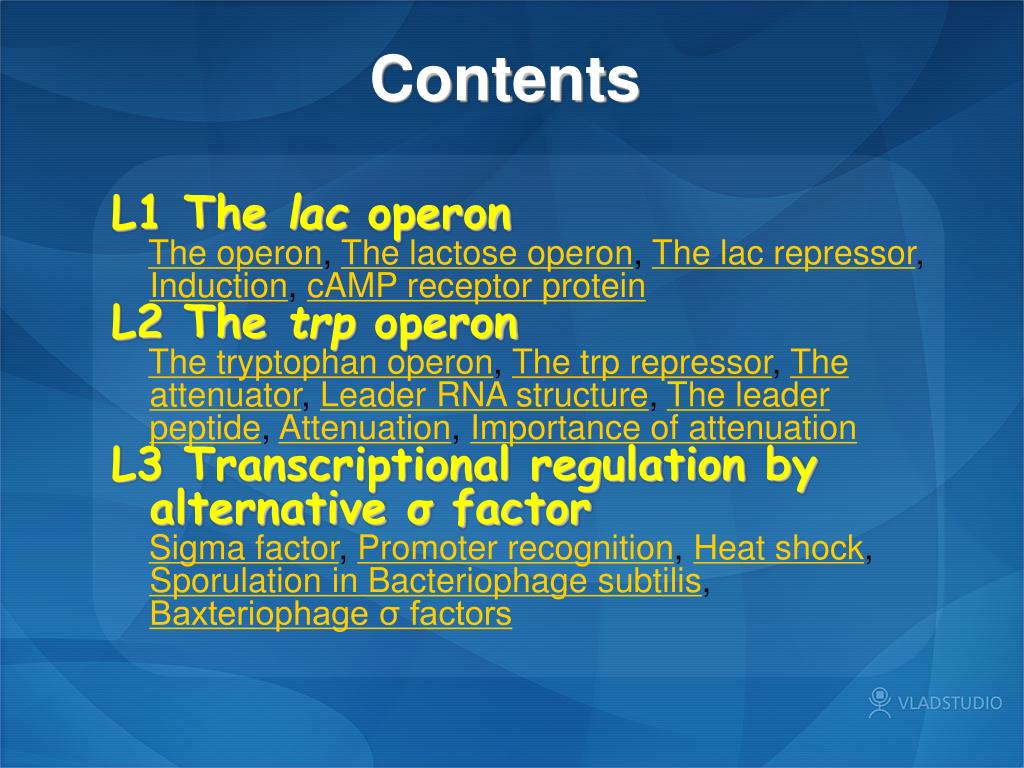 Contents

L1 The lac operon
The operon, The lactose operon, The lac repressor, Induction, cAMP receptor protein

L2 The trp operon
The tryptophan operon, The trp repressor, The attenuator, Leader RNA structure, The leader peptide, Attenuation, Importance of attenuation

L3 Transcriptional regulation by alternative σ factor
Sigma factor, Promoter recognition, Heat shock, Sporulation in Bacteriophage subtilis, Baxteriophage σ factors

VLADSTUDIO